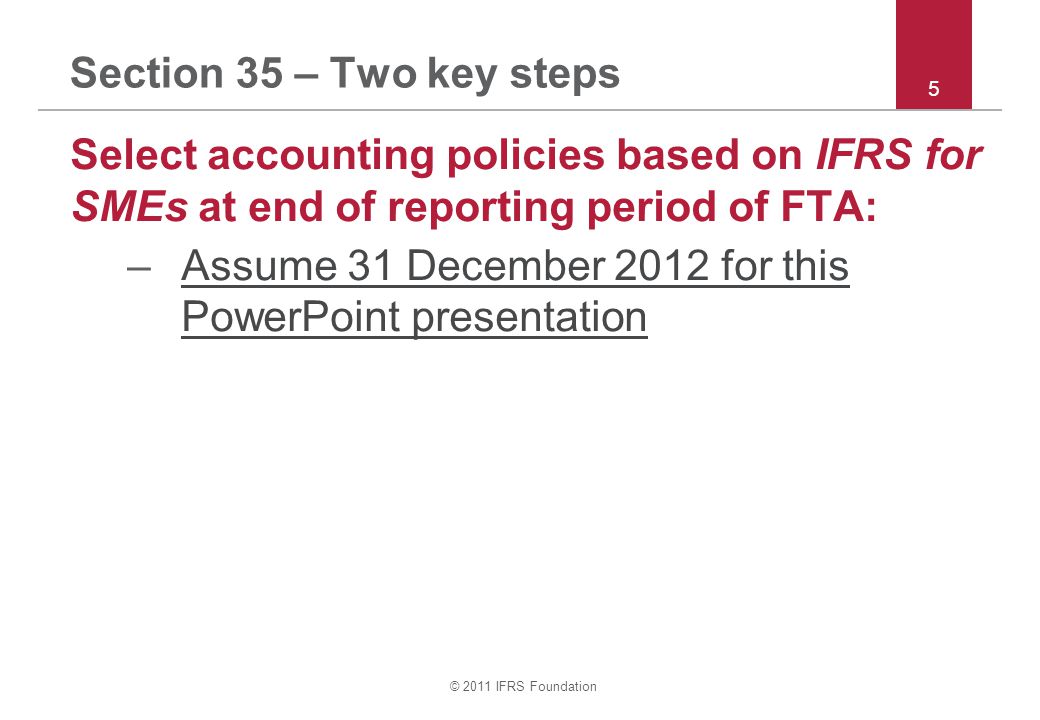 Section 35 – Two key steps

5

Select accounting policies based on IFRS for SMEs at end of reporting period of FTA:

– Assume 31 December 2012 for this PowerPoint presentation

© 2011 IFRS Foundation